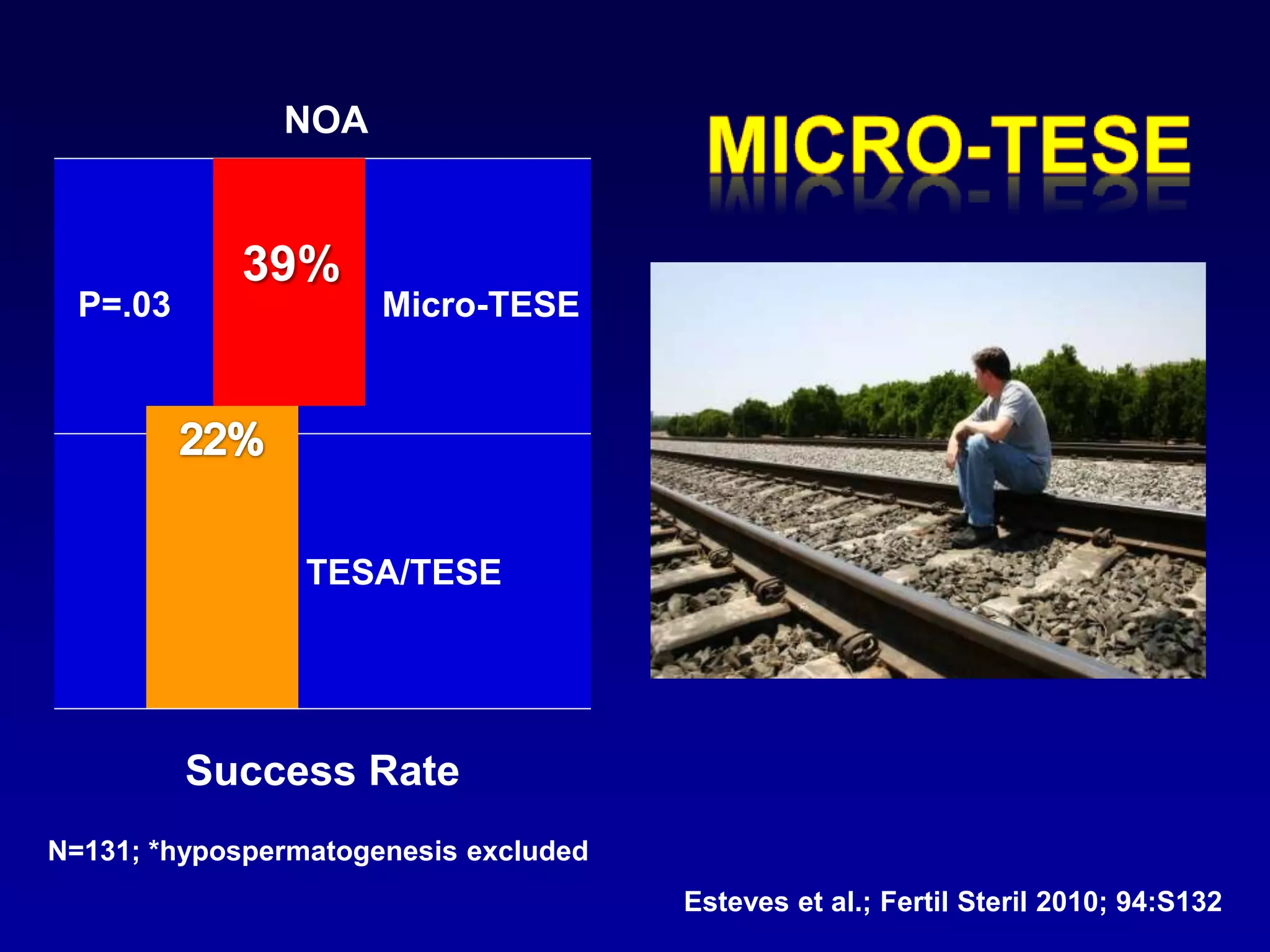 NOA

P=.03

39%

Micro-TESE

22%

TESA/TESE

Success Rate

N=131; *hypospermatogenesis excluded

MICRO-TESE

Esteves et al.; Fertil Steril 2010; 94:S132